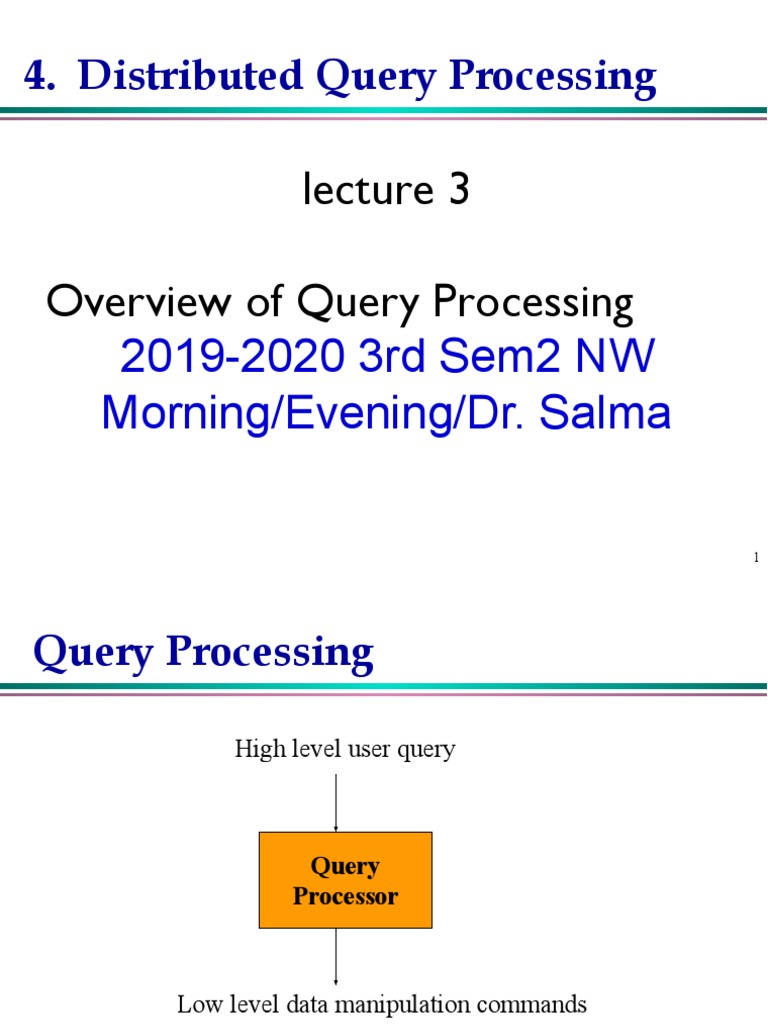 4. Distributed Query Processing

lecture 3

Overview of Query Processing
2019-2020 3rd Sem2 NW Morning/Evening/Dr. Salma

1

Query Processing

High level user query

Query Processor

Low level data manipulation commands